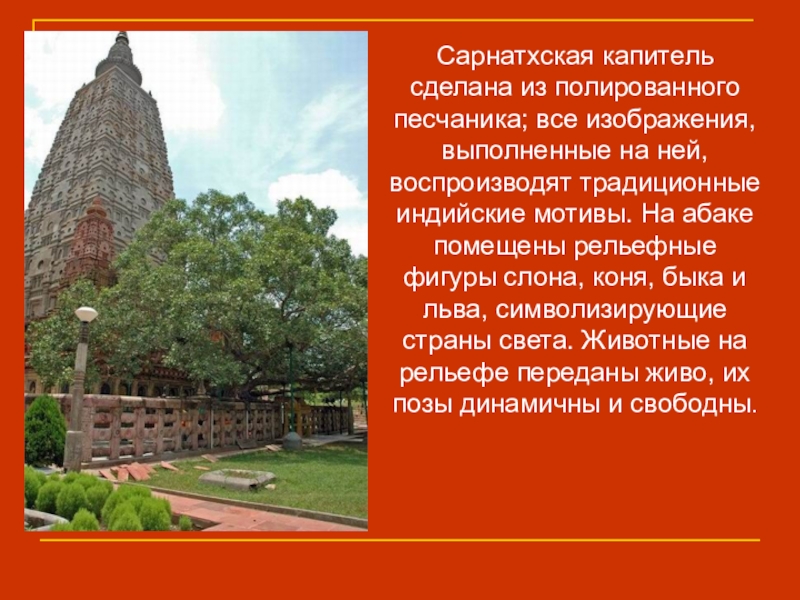 Сарнатхская капитель сделана из полированного песчаника; все изображения, выполненные на ней, воспроизводят традиционные индийские мотивы. На абаке помещены рельефные фигуры слона, коня, быка и льва, символизирующие страны света. Животные на рельефе переданы живо, их позы динамичны и свободны.